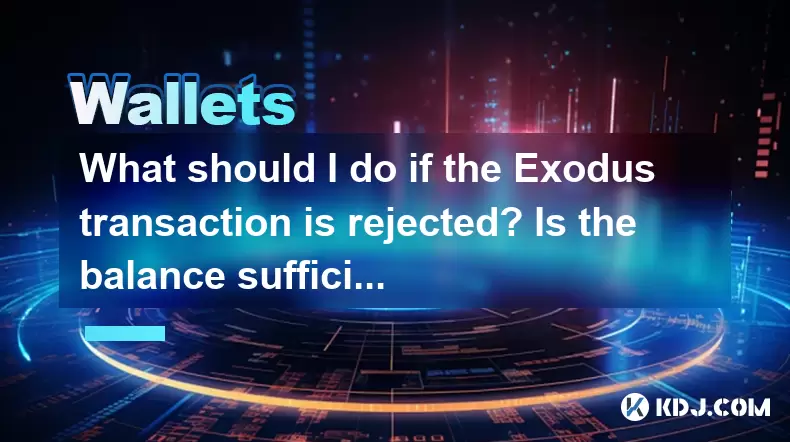 Wallets

What should I do if the Exodus transaction is rejected? Is the balance suffici...

KDJ.COM